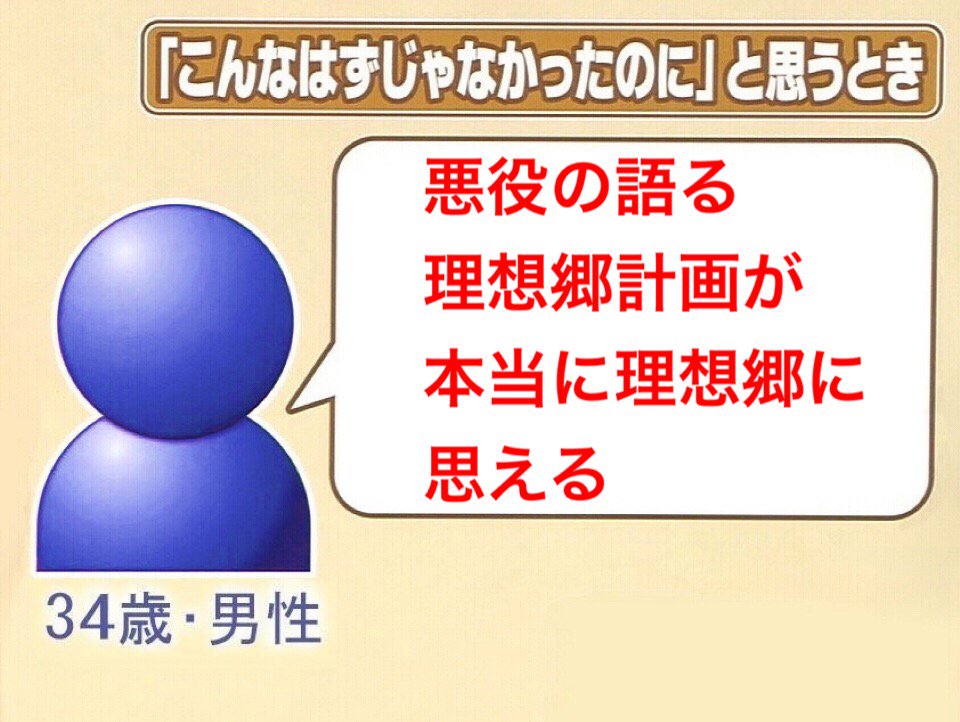 「こんなはずじゃなかったのに」と思うとき

悪役の語る
理想郷計画が
本当に理想郷に
思える

34歳・男性